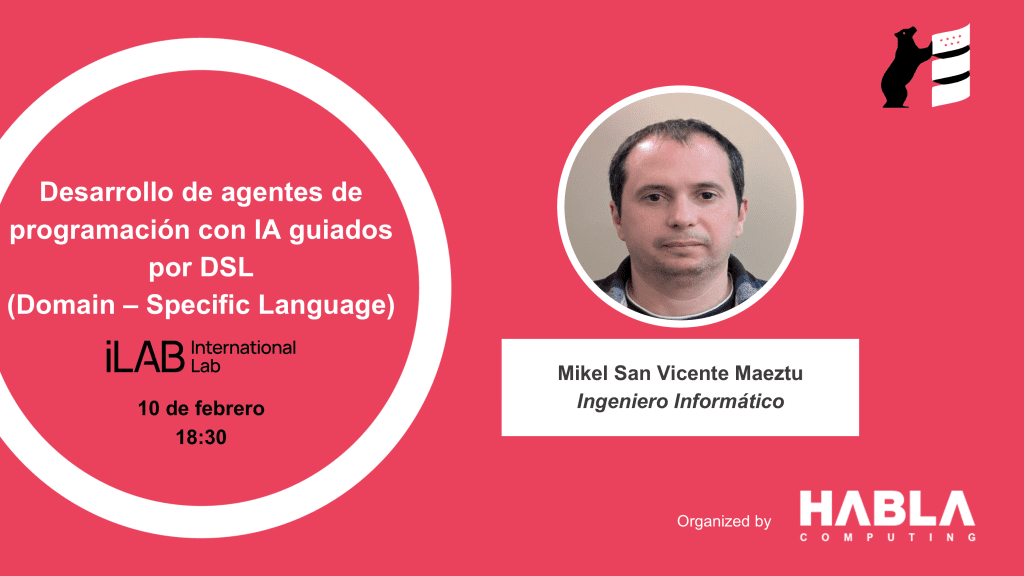 Desarrollo de agentes de programación con IA guiados por DSL (Domain – Specific Language)

iLAB International Lab

10 de febrero
18:30

Mikel San Vicente Maeztu
Ingeniero Informático

Organized by HABLA COMPUTING